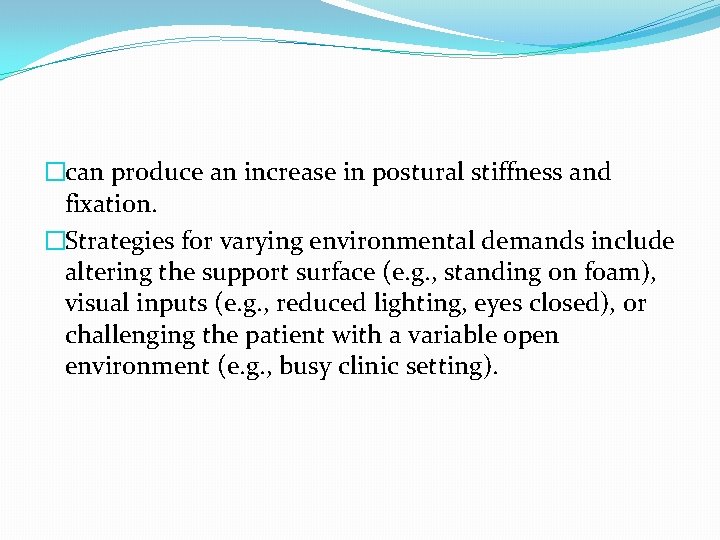 □can produce an increase in postural stiffness and fixation.

□Strategies for varying environmental demands include altering the support surface (e.g., standing on foam), visual inputs (e.g., reduced lighting, eyes closed), or challenging the patient with a variable open environment (e.g., busy clinic setting).